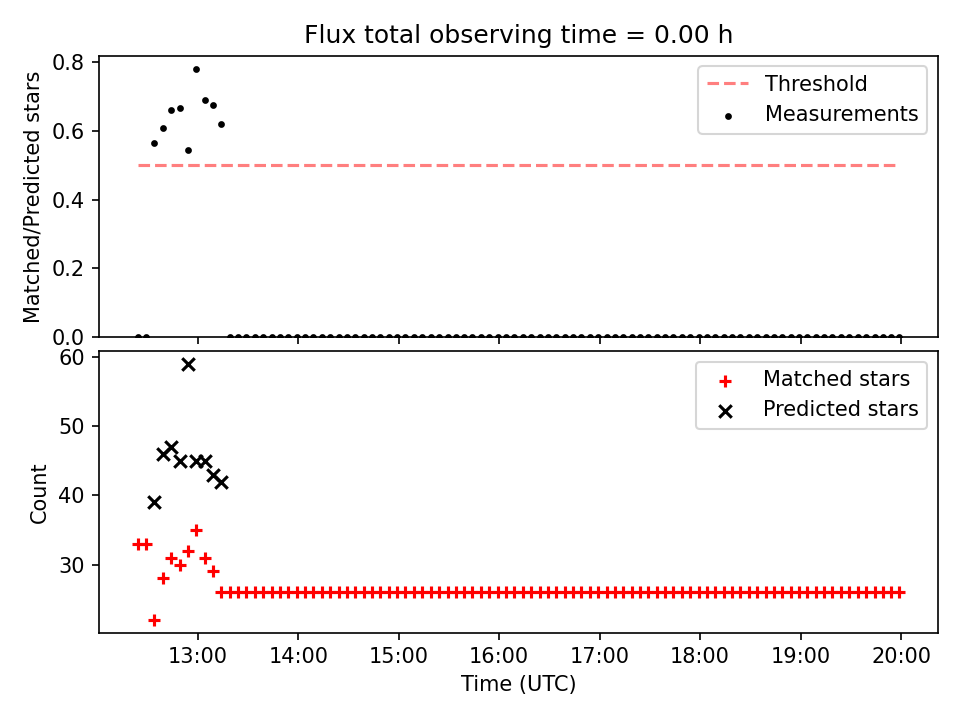 Flux total observing time = 0.00 h

Matched/Predicted stars

0.8
0.6
0.4
0.2
0.0

Threshold
Measurements

Count

60
50
40
30

Matched stars
Predicted stars

13:00
14:00
15:00
16:00
17:00
18:00
19:00
20:00

Time (UTC)